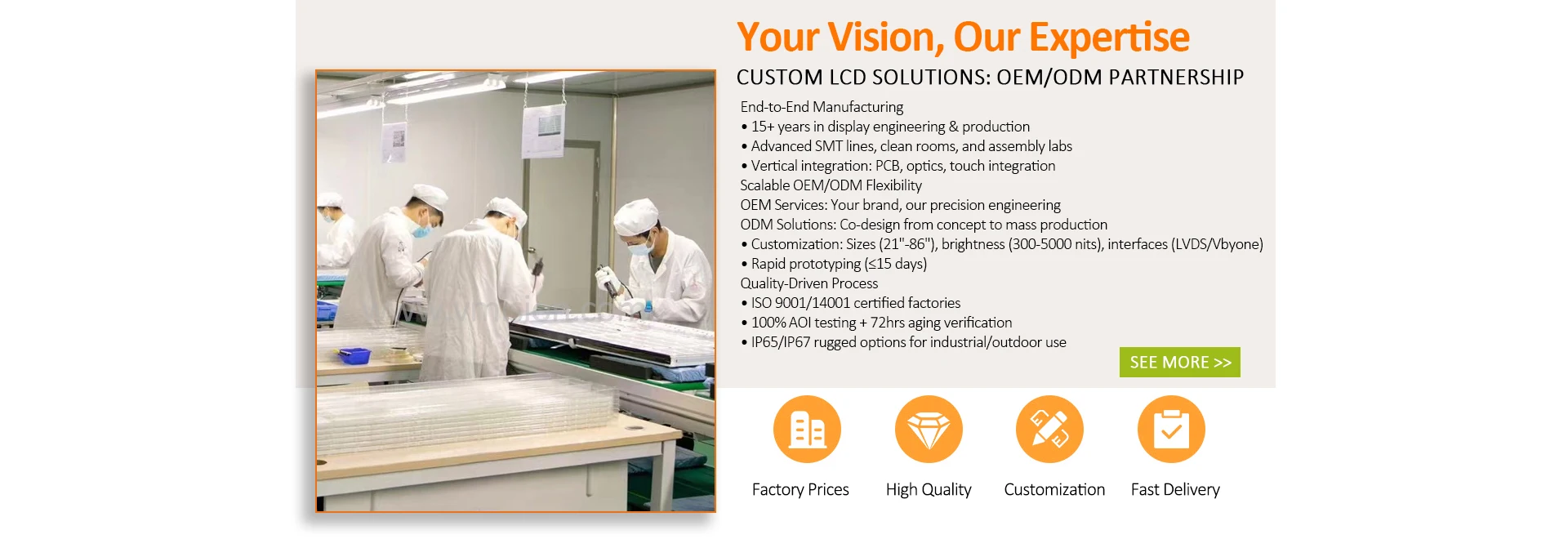 Your Vision, Our Expertise

CUSTOM LCD SOLUTIONS: OEM/ODM PARTNERSHIP

End-to-End Manufacturing
• 15+ years in display engineering & production
• Advanced SMT lines, clean rooms, and assembly labs
• Vertical integration: PCB, optics, touch integration
Scalable OEM/ODM Flexibility
OEM Services: Your brand, our precision engineering
ODM Solutions: Co-design from concept to mass production
• Customization: Sizes (21"-86"), brightness (300-5000 nits), interfaces (LVDS/Vbyone)
• Rapid prototyping (≤15 days)
Quality-Driven Process
• ISO 9001/14001 certified factories
• 100% AOI testing + 72hrs aging verification
• IP65/IP67 rugged options for industrial/outdoor use

SEE MORE >>

Factory Prices

High Quality

Customization

Fast Delivery